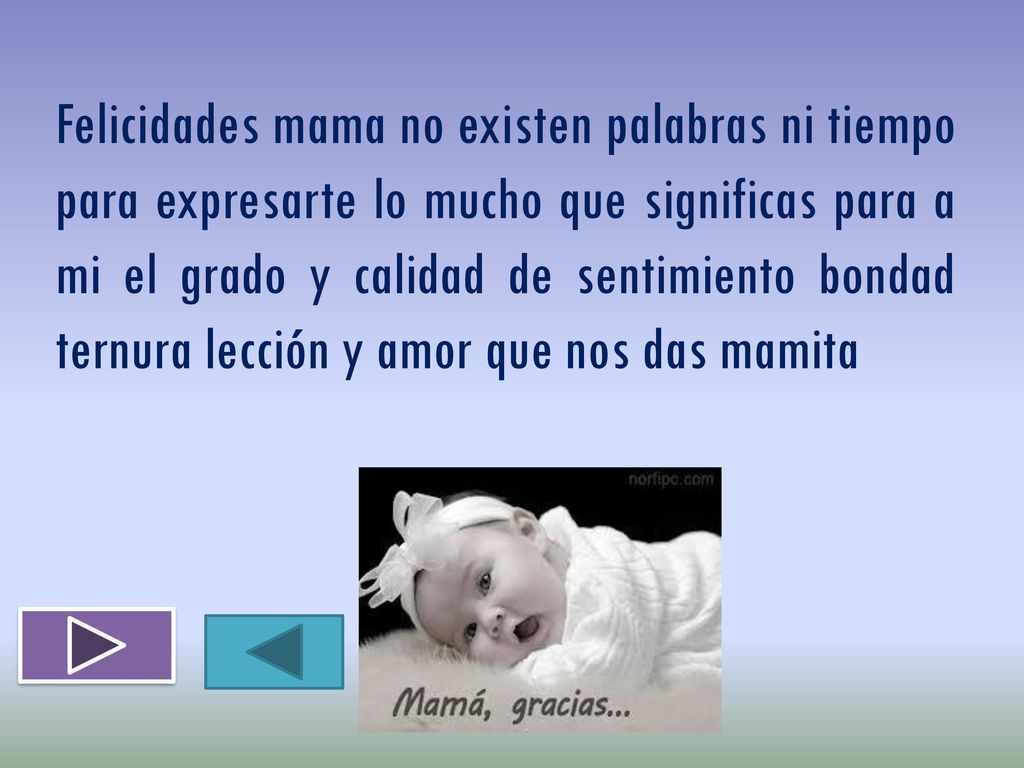 Felicidades mama no existen palabras ni tiempo para expresarte lo mucho que significas para a mi el grado y calidad de sentimiento bondad ternura lección y amor que nos das mamita

norfipc.com

Mamá, gracias...